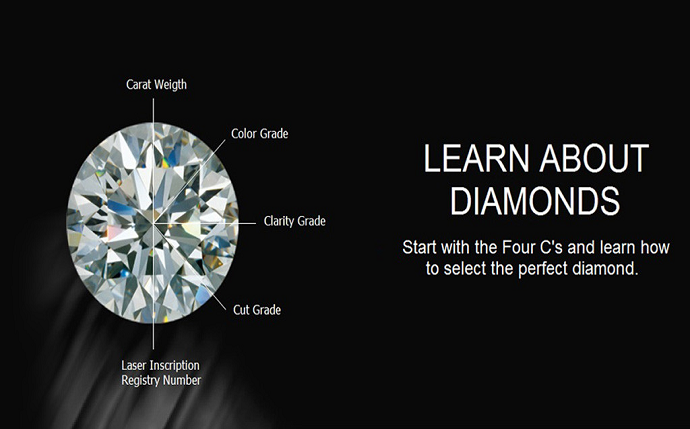 Carat Weigth

Color Grade

Clarity Grade

Cut Grade

Laser Inscription Registry Number

LEARN ABOUT DIAMONDS

Start with the Four C's and learn how to select the perfect diamond.